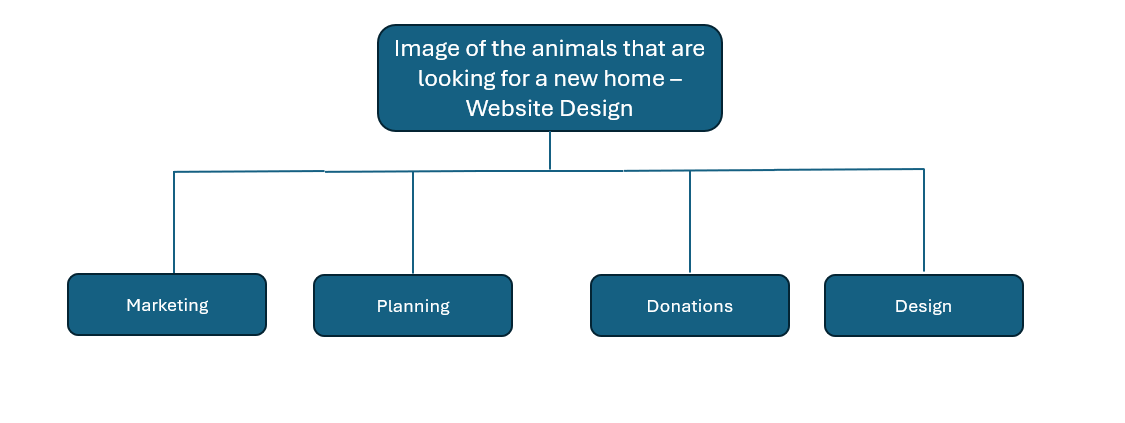 Image of the animals that are looking for a new home – Website Design

Marketing

Planning

Donations

Design